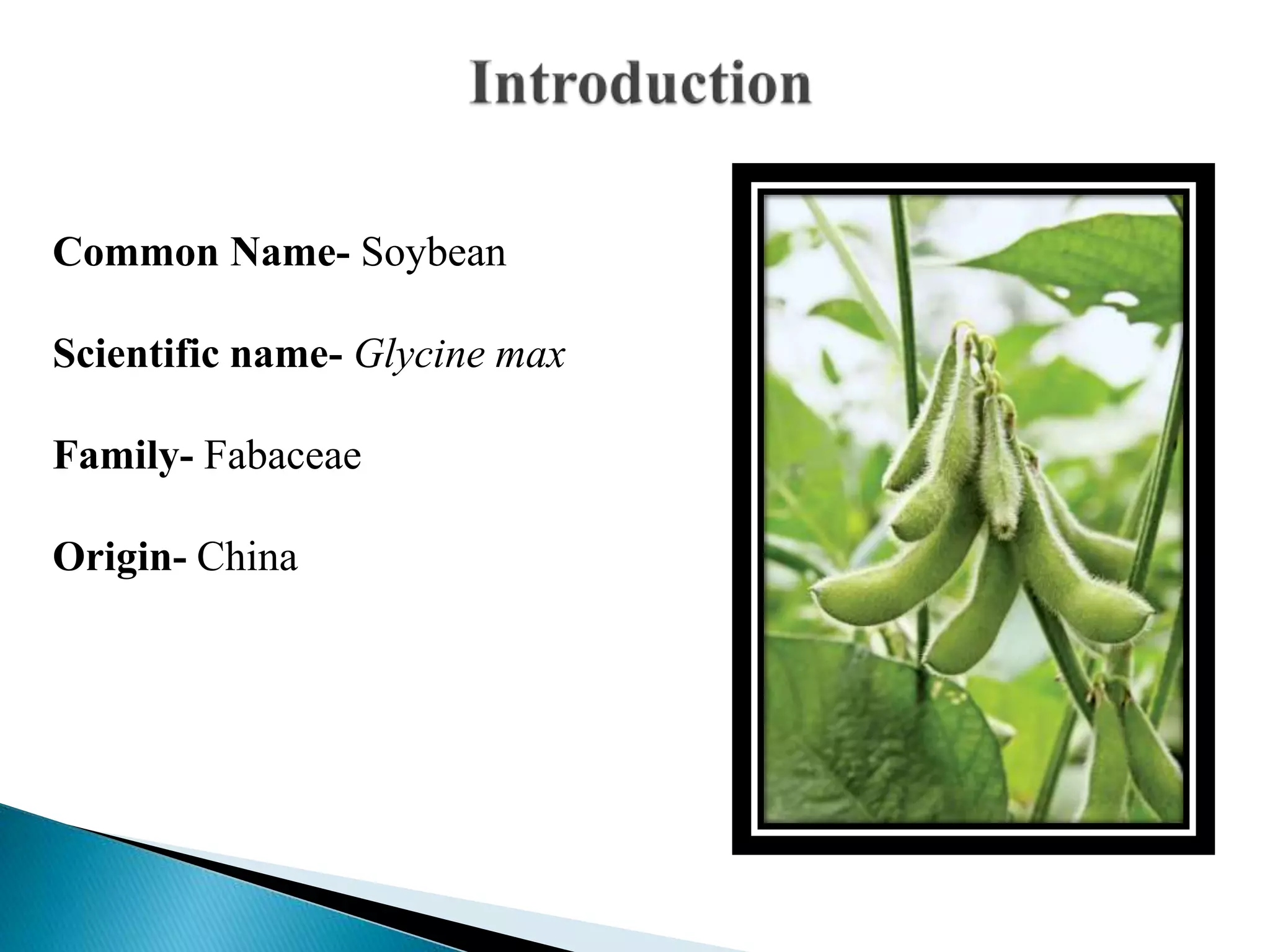 Introduction

Common Name- Soybean

Scientific name- Glycine max

Family- Fabaceae

Origin- China